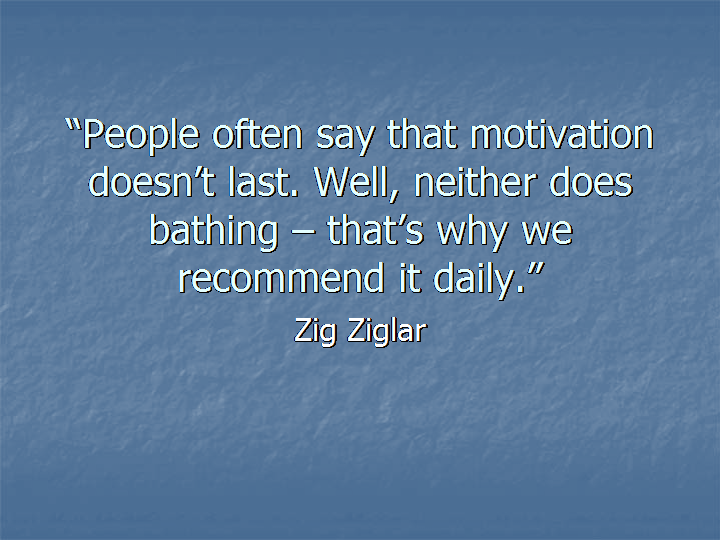 “People often say that motivation doesn’t last. Well, neither does bathing – that’s why we recommend it daily.”

Zig Ziglar